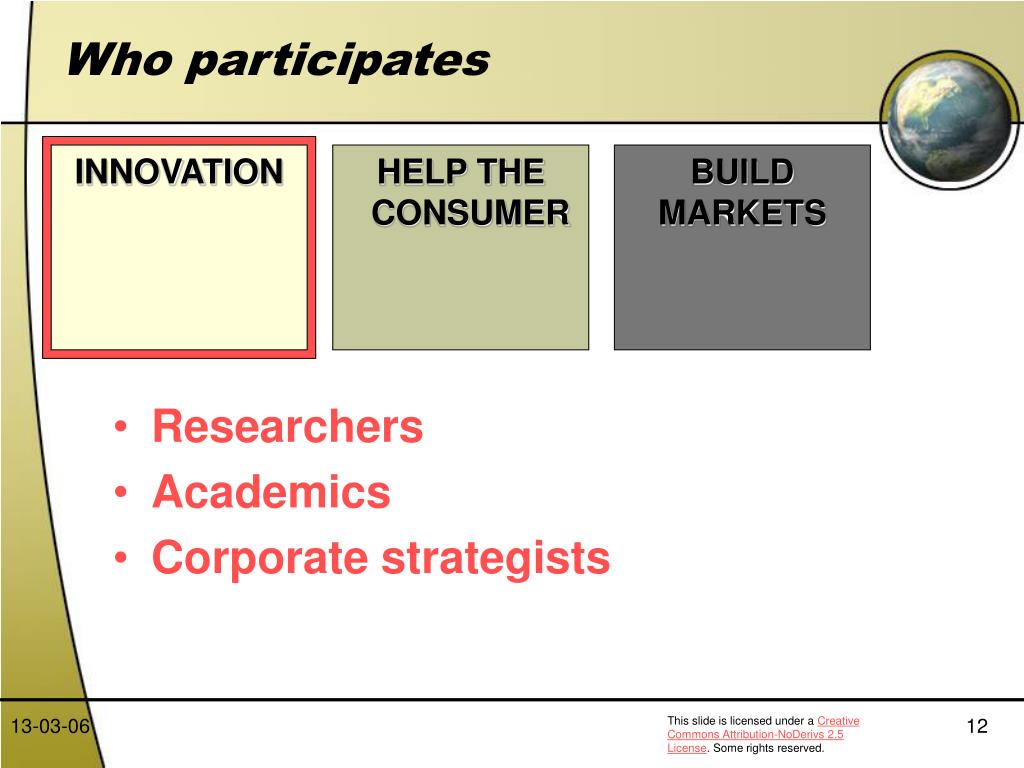 Who participates

INNOVATION

HELP THE CONSUMER

BUILD MARKETS

• Researchers
• Academics
• Corporate strategists

13-03-06

This slide is licensed under a Creative Commons Attribution-NoDerivs 2.5 License. Some rights reserved.

12